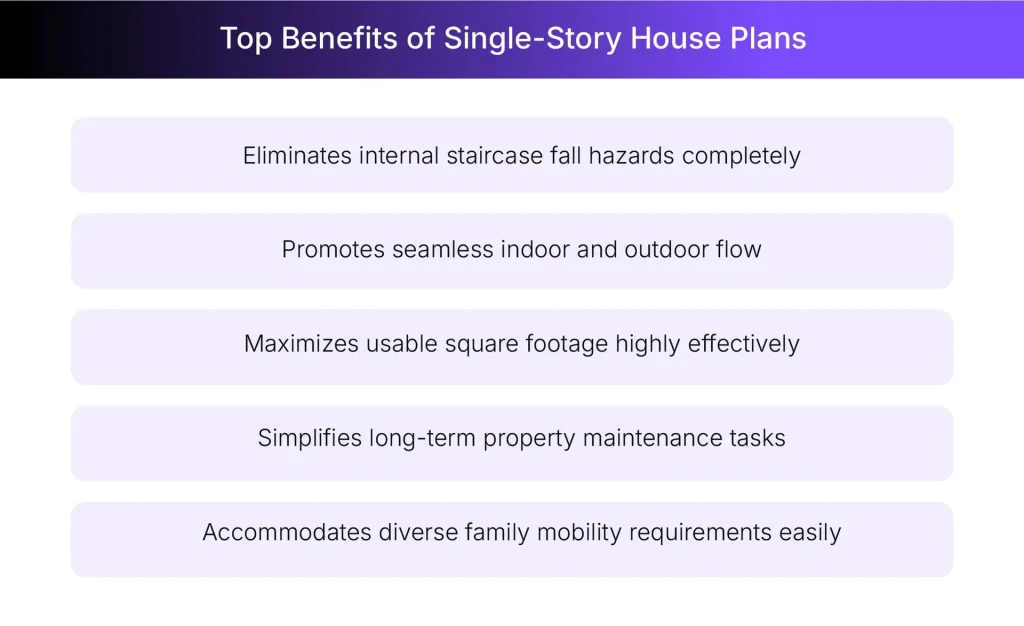 Top Benefits of Single-Story House Plans

Eliminates internal staircase fall hazards completely

Promotes seamless indoor and outdoor flow

Maximizes usable square footage highly effectively

Simplifies long-term property maintenance tasks

Accommodates diverse family mobility requirements easily